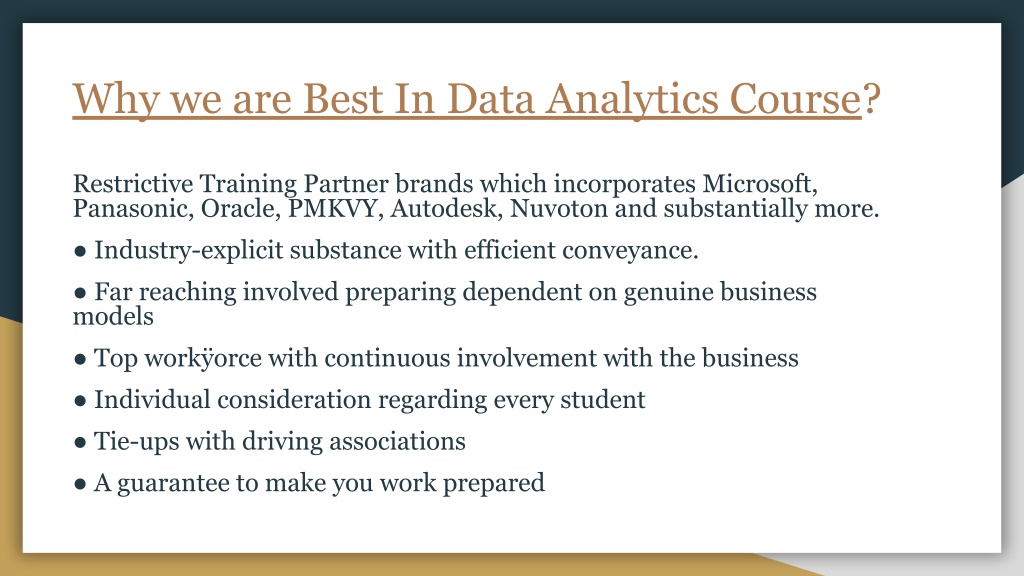 Why we are Best In Data Analytics Course?

Restrictive Training Partner brands which incorporates Microsoft, Panasonic, Oracle, PMKVY, Autodesk, Nuvoton and substantially more.

● Industry-explicit substance with efficient conveyance.

● Far reaching involved preparing dependent on genuine business models

● Top workÿorce with continuous involvement with the business

● Individual consideration regarding every student

● Tie-ups with driving associations

● A guarantee to make you work prepared